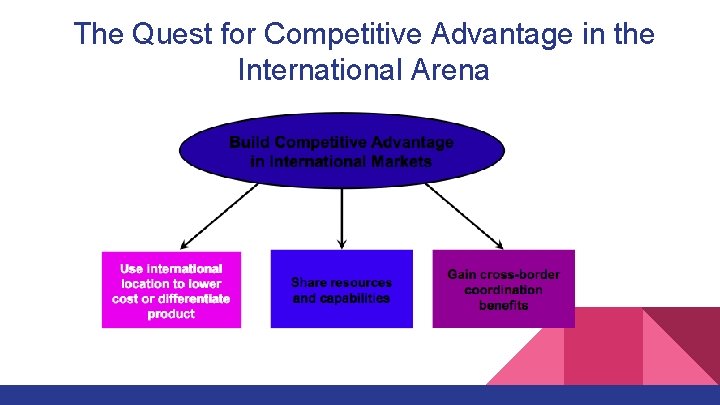 The Quest for Competitive Advantage in the International Arena

Build Competitive Advantage in International Markets

Use international location to lower cost or differentiate product

Share resources and capabilities

Gain cross-border coordination benefits